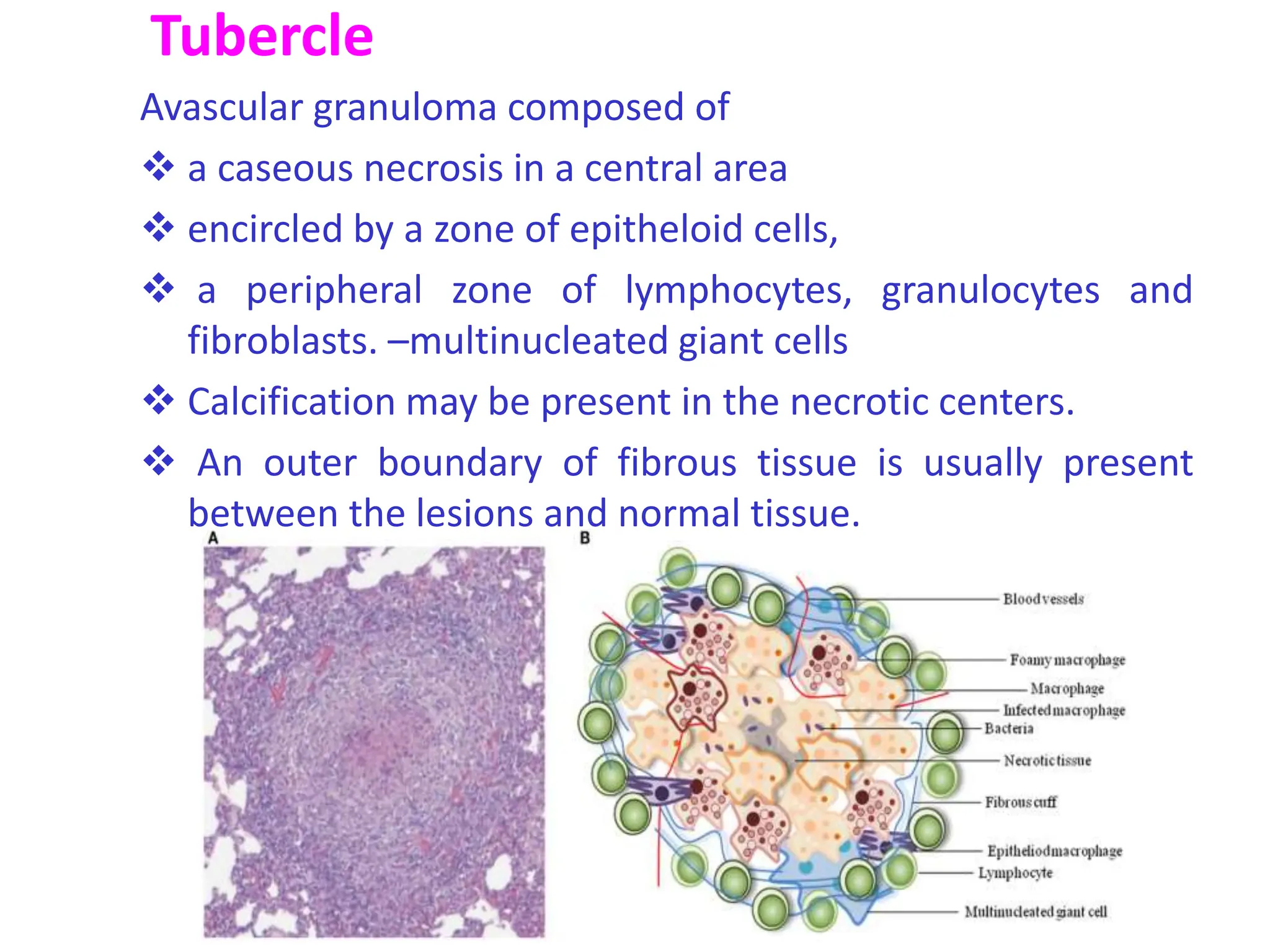 Tubercle

Avascular granuloma composed of

❖ a caseous necrosis in a central area

❖ encircled by a zone of epitheloid cells,

❖ a peripheral zone of lymphocytes, granulocytes and fibroblasts. –multinucleated giant cells

❖ Calcification may be present in the necrotic centers.

❖ An outer boundary of fibrous tissue is usually present between the lesions and normal tissue.

A

B

Blood vessels
Foamy macrophage
Macrophage
Infected macrophage
Bacteria
Necrotic tissue
Fibrous cuff
Epitheliod macrophage
Lymphocyte
Multinucleated giant cell